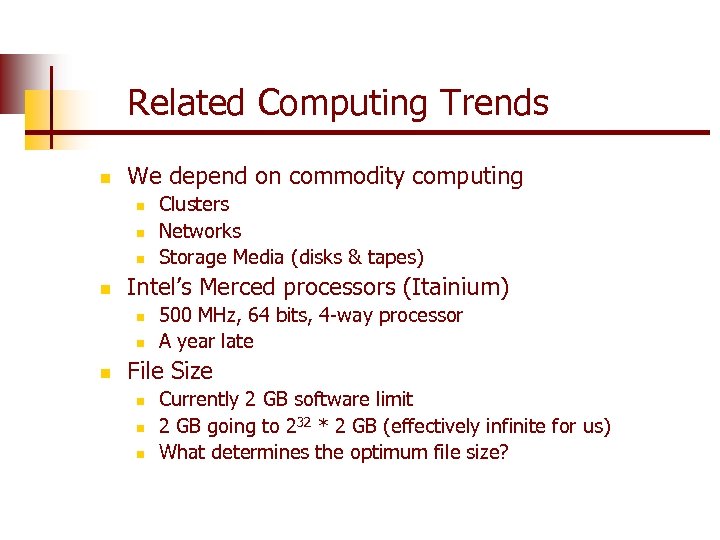 Related Computing Trends

- We depend on commodity computing
  - Clusters
  - Networks
  - Storage Media (disks & tapes)
- Intel's Merced processors (Itainium)
  - 500 MHz, 64 bits, 4-way processor
  - A year late
- File Size
  - Currently 2 GB software limit
  - 2 GB going to $2^{32}$ * 2 GB (effectively infinite for us)
  - What determines the optimum file size?